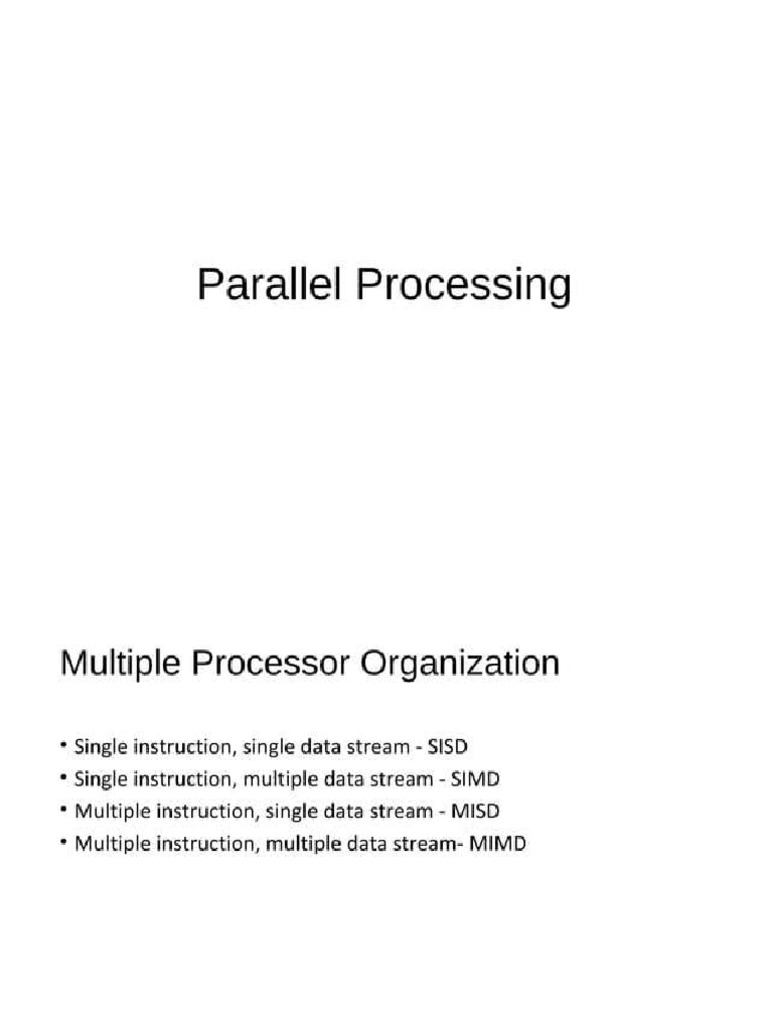 Parallel Processing

Multiple Processor Organization

• Single instruction, single data stream - SISD
• Single instruction, multiple data stream - SIMD
• Multiple instruction, single data stream - MISD
• Multiple instruction, multiple data stream- MIMD